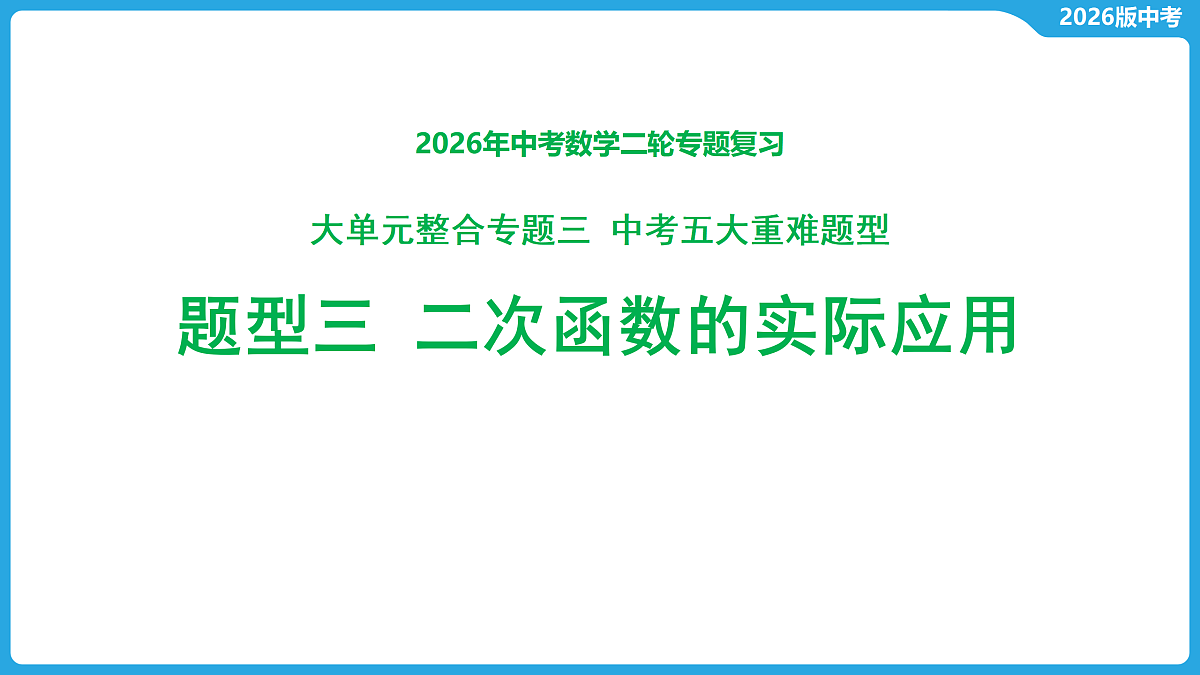 2026版中考

2026年中考数学二轮专题复习

大单元整合专题三 中考五大重难题型

题型三 二次函数的实际应用